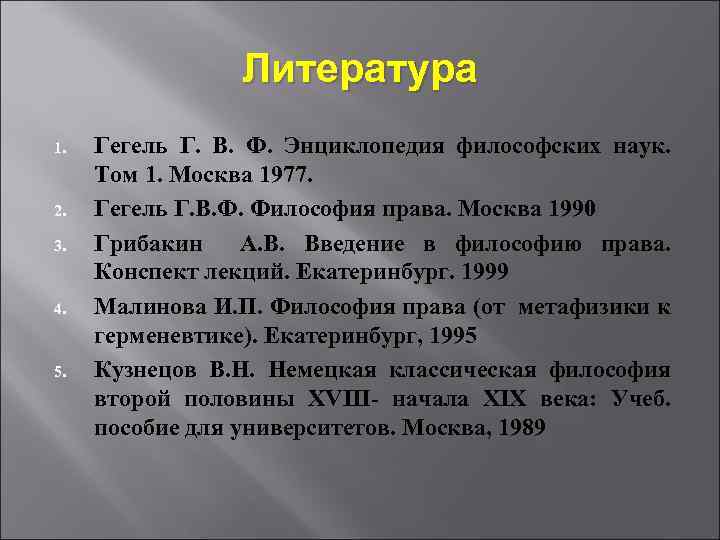 Литература

1. Гегель Г. В. Ф. Энциклопедия философских наук. Том 1. Москва 1977.
2. Гегель Г.В.Ф. Философия права. Москва 1990
3. Грибакин А.В. Введение в философию права. Конспект лекций. Екатеринбург. 1999
4. Малинова И.П. Философия права (от метафизики к герменевтике). Екатеринбург, 1995
5. Кузнецов В.Н. Немецкая классическая философия второй половины XVIII- начала XIX века: Учеб. пособие для университетов. Москва, 1989